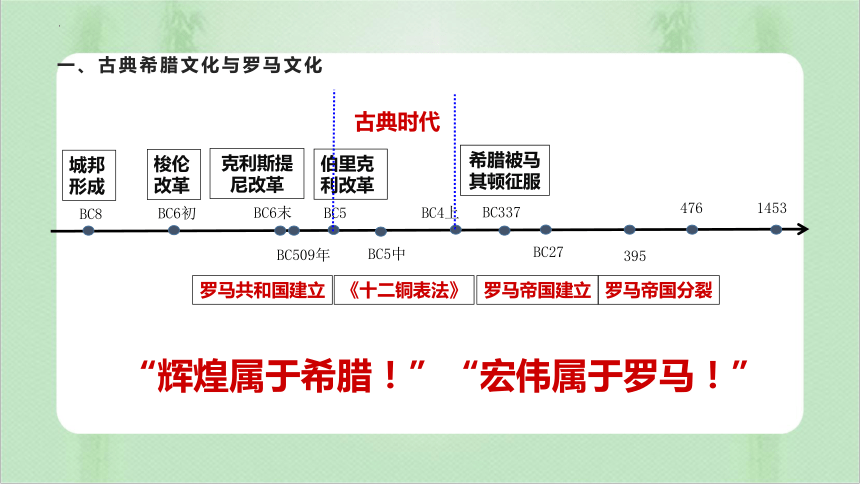 一、古典希腊文化与罗马文化

古典时代

城邦形成

梭伦改革

克利斯提尼改革

伯里克利改革

希腊被马其顿征服

BC8

BC6初

BC6末

BC5

BC4上

BC337

476

1453

BC509年

BC5中

BC27

395

罗马共和国建立

《十二铜表法》

罗马帝国建立

罗马帝国分裂

“辉煌属于希腊！” “宏伟属于罗马！”